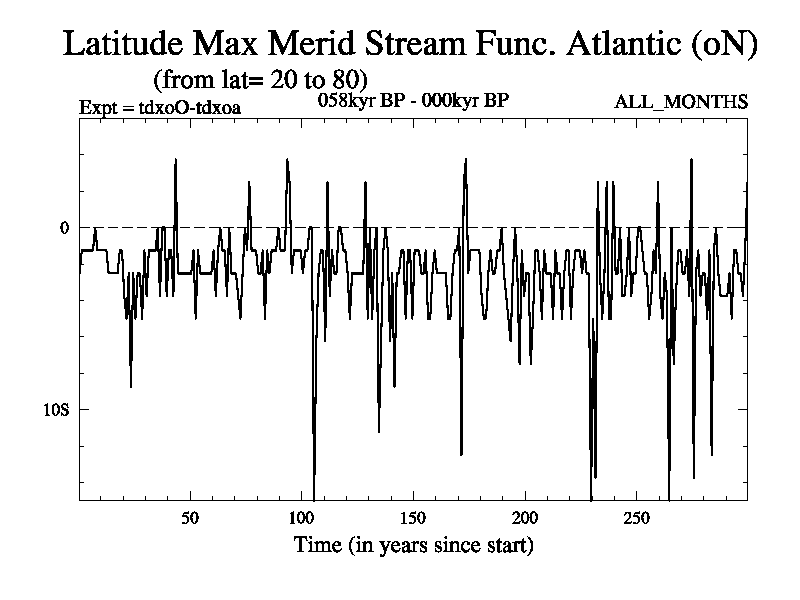 Latitude Max Merid Stream Func. Atlantic (oN)
(from lat= 20 to 80)
Expt = tdxoO-tdxoa
058kyr BP - 000kyr BP
ALL_MONTHS

0
10S

50
100
150
200
250
Time (in years since start)